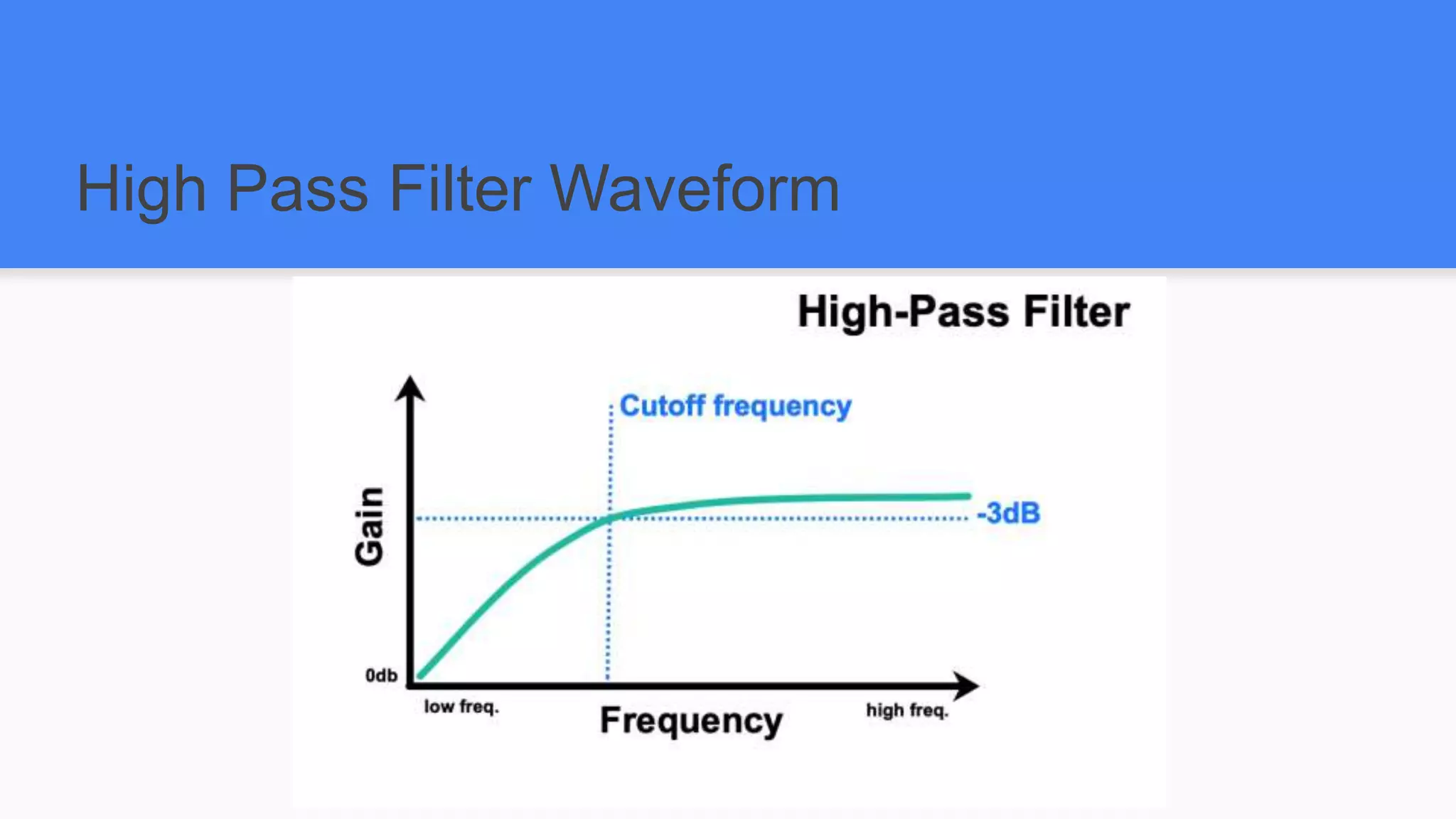 High Pass Filter Waveform

High-Pass Filter

Cutoff frequency

Gain

-3dB

0db

low freq.

Frequency

high freq.